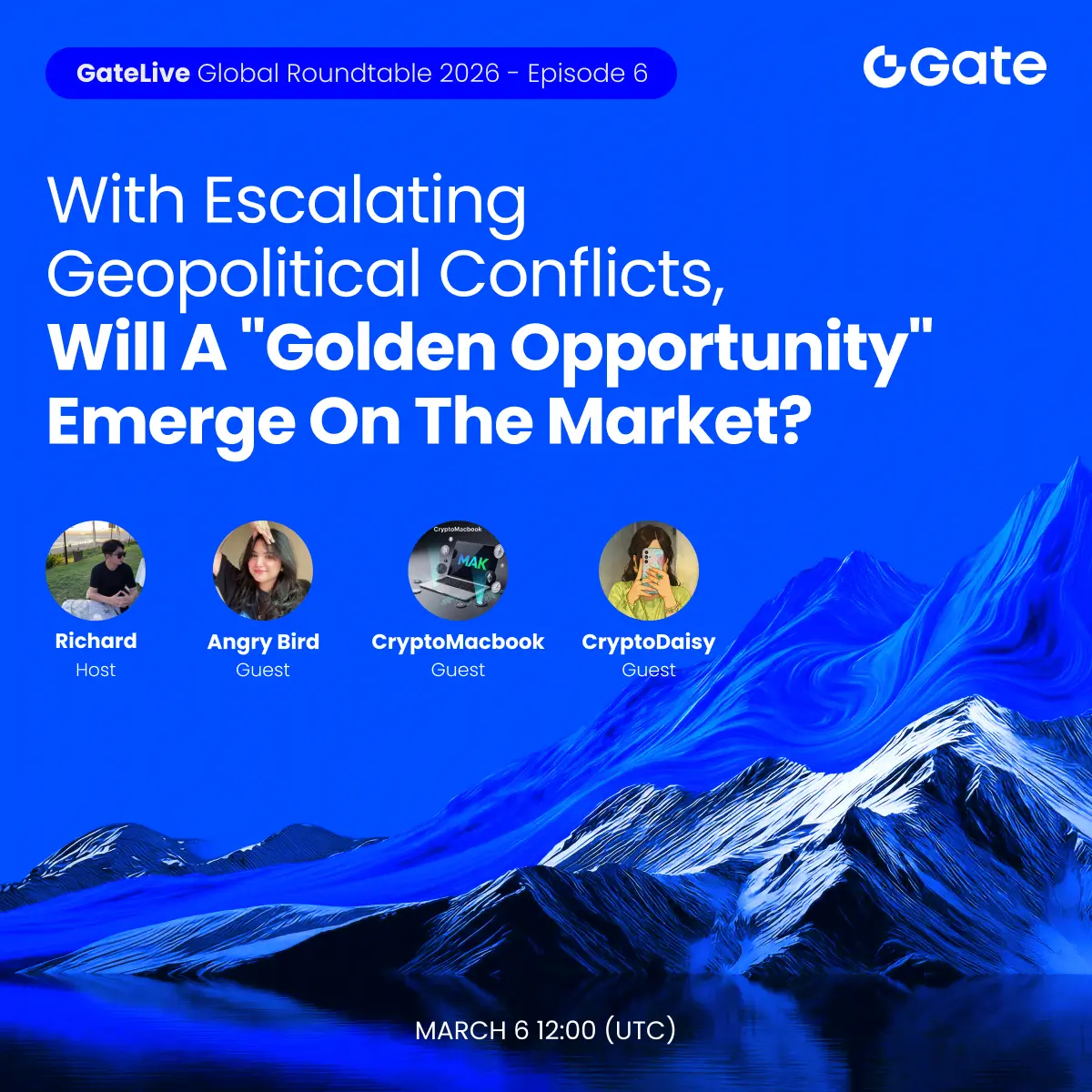 GateLive Global Roundtable 2026 - Episode 6

Gate

With Escalating Geopolitical Conflicts, Will A "Golden Opportunity" Emerge On The Market?

CryptoMacbook
MAK

Richard
Host

Angry Bird
Guest

CryptoMacbook
Guest

CryptoDaisy
Guest

MARCH 6 12:00 (UTC)